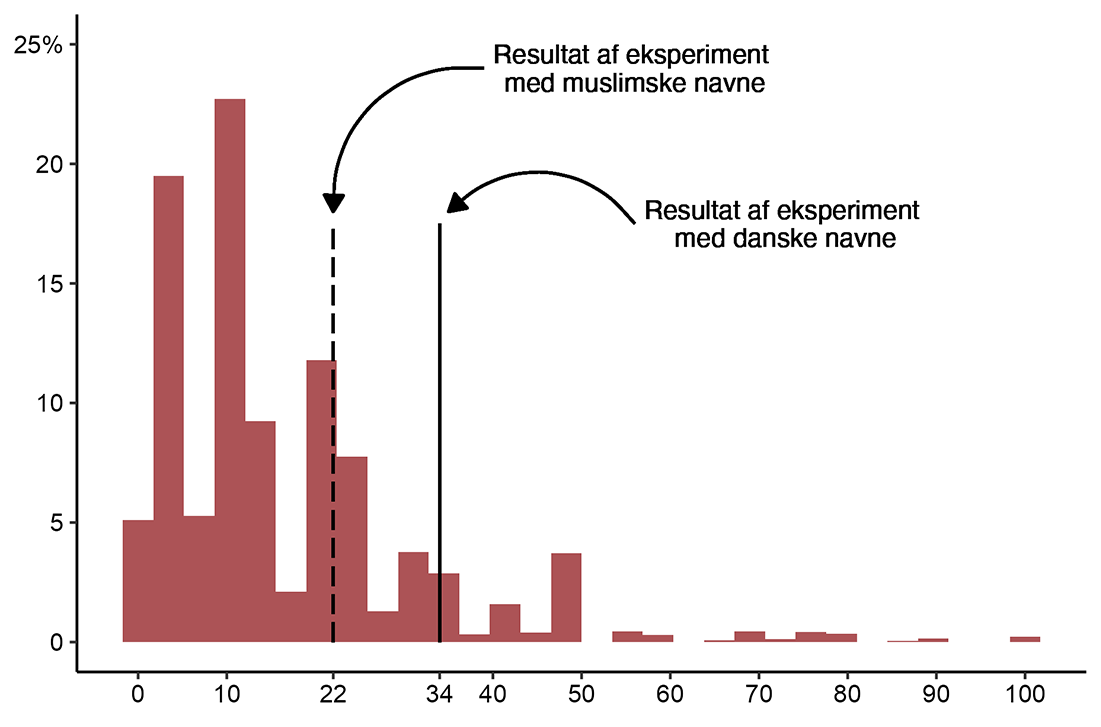 25%
20
15
10
5
0

Resultat af eksperiment med muslimske navne

Resultat af eksperiment med danske navne

0
10
22
34
40
50
60
70
80
90
100